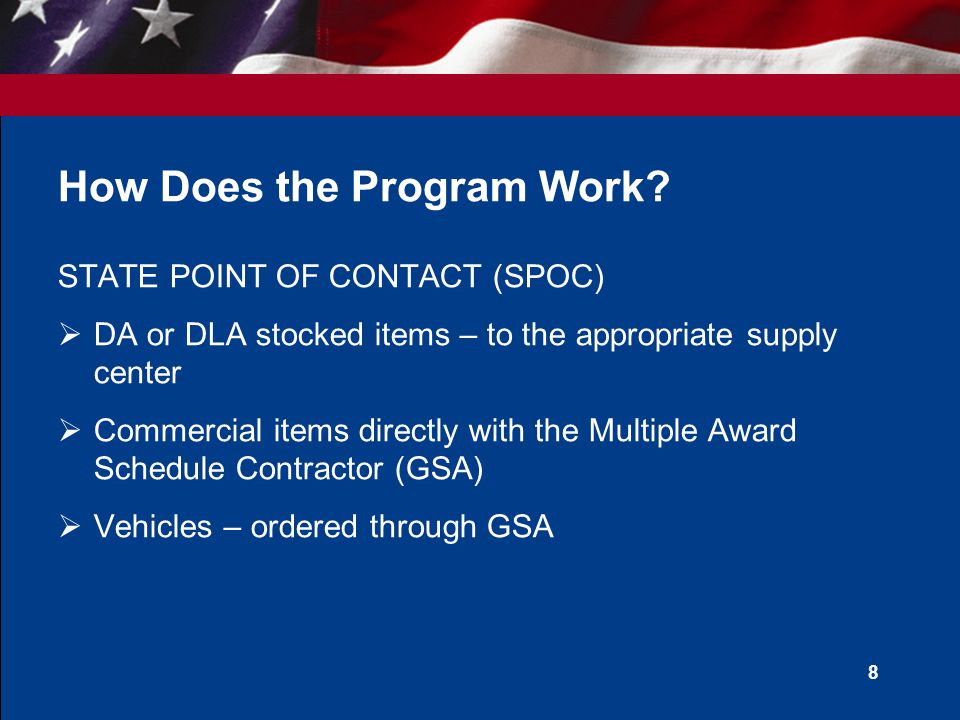 How Does the Program Work?

STATE POINT OF CONTACT (SPOC)

➢ DA or DLA stocked items – to the appropriate supply center

➢ Commercial items directly with the Multiple Award Schedule Contractor (GSA)

➢ Vehicles – ordered through GSA

8